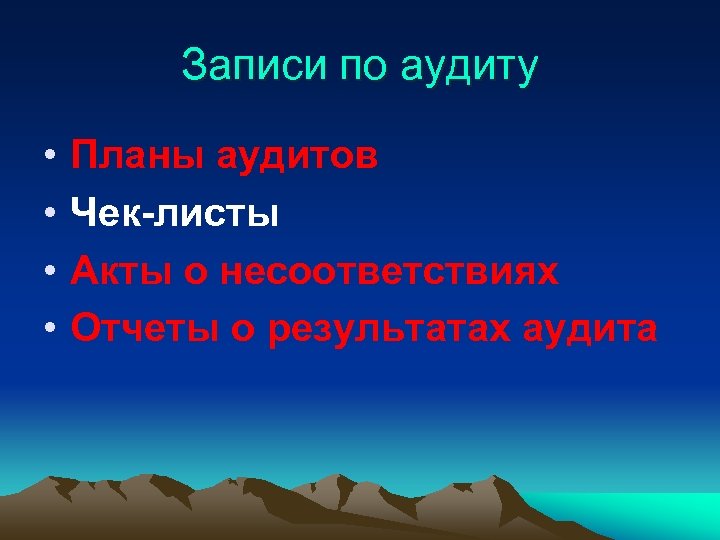 Записи по аудиту

• Планы аудитов
• Чек-листы
• Акты о несоответствиях
• Отчеты о результатах аудита